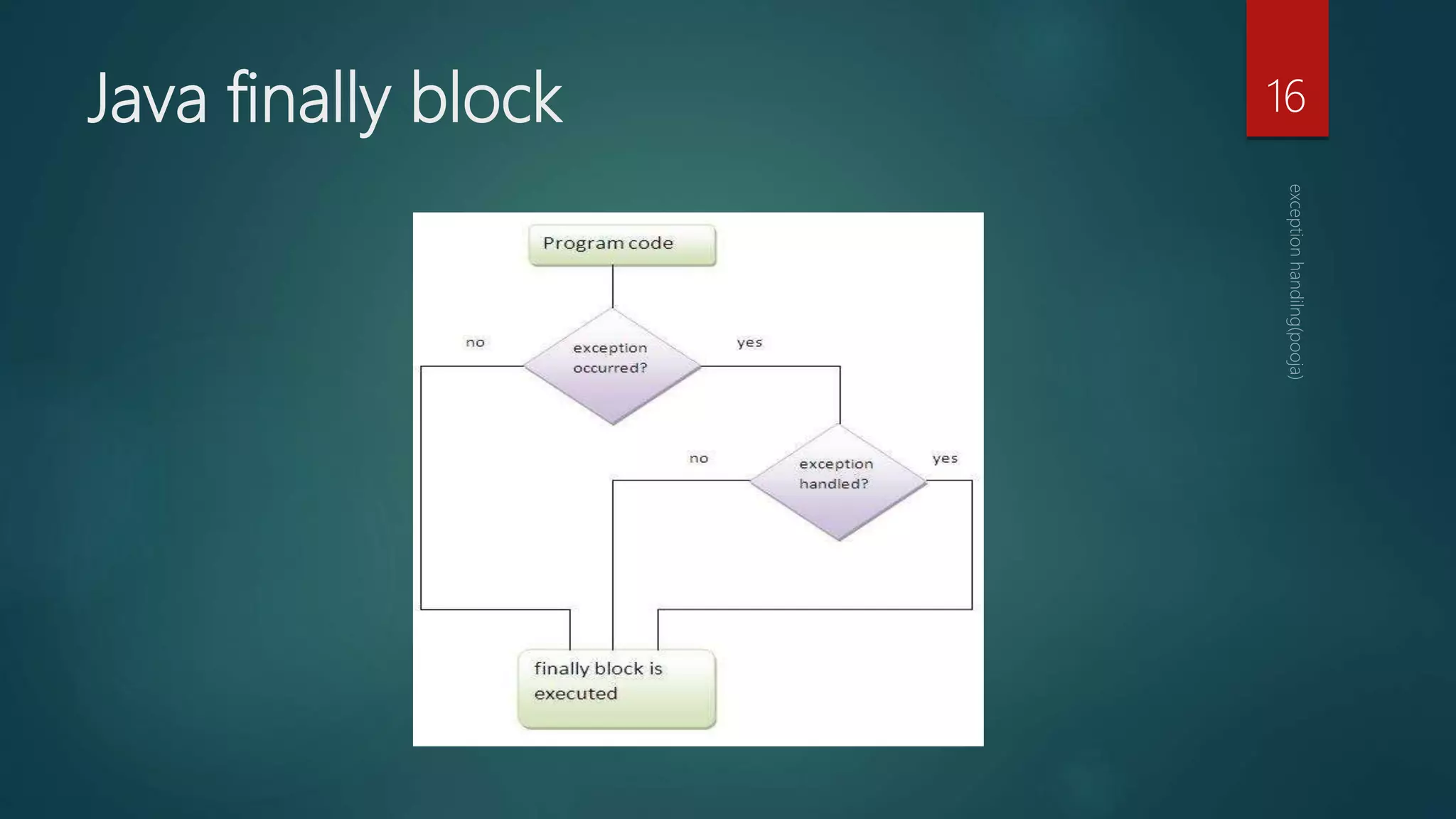 Java finally block

16

exception handling(pooja)

Program code

no

exception occurred?

yes

no

exception handled?

yes

finally block is executed